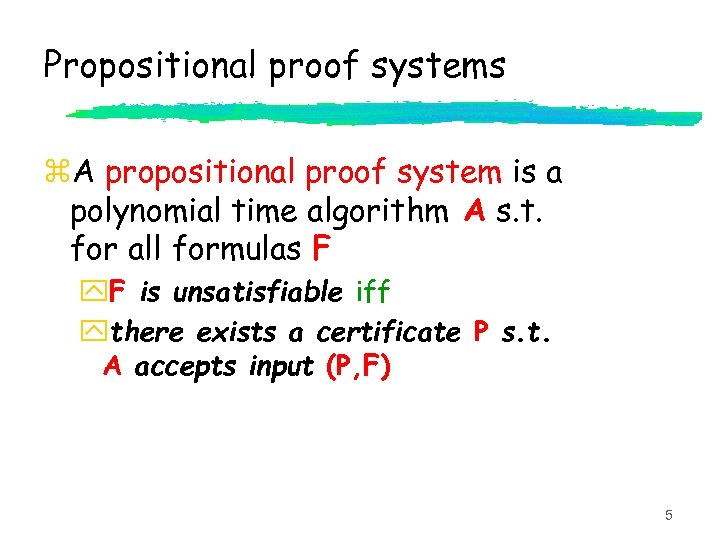 Propositional proof systems

A propositional proof system is a polynomial time algorithm A s.t. for all formulas F

F is unsatisfiable iff

there exists a certificate P s.t. A accepts input (P,F)

5